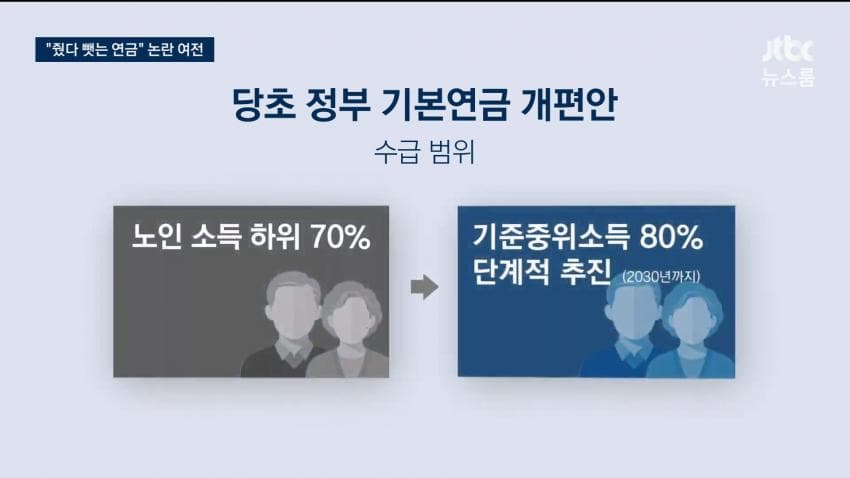 "줬다 뺏는 연금" 논란 여전

jtbc 뉴스룸

당초 정부 기본연금 개편안

수급 범위

노인 소득 하위 70%

기준중위소득 80% 단계적 추진 (2030년까지)